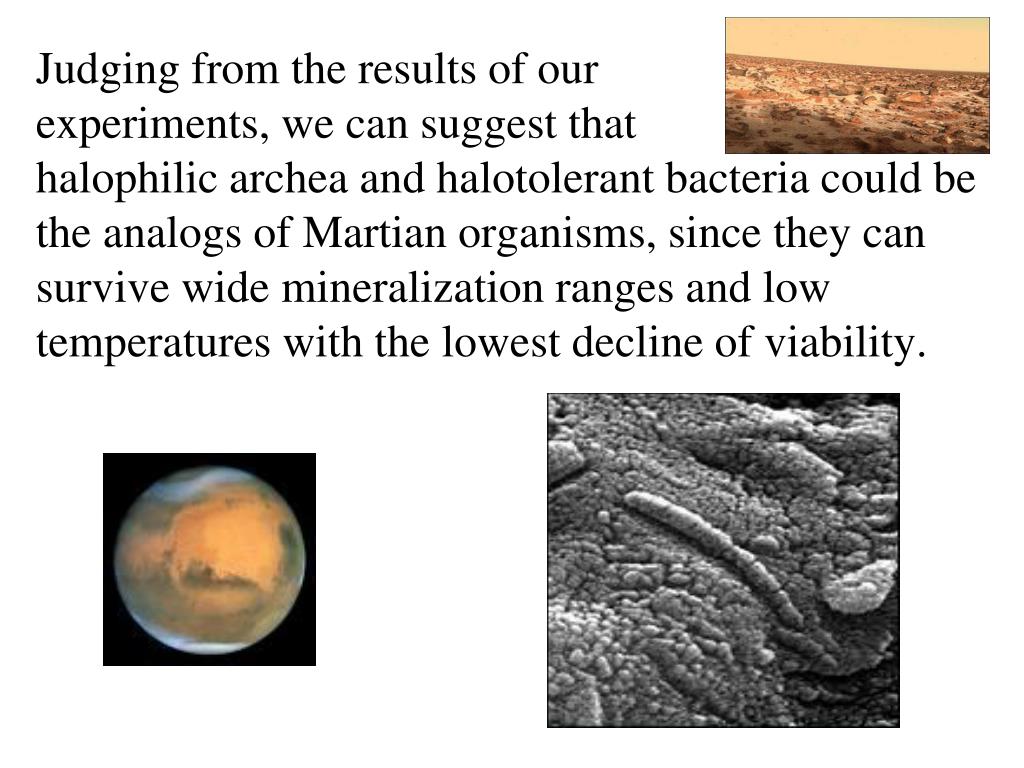 Judging from the results of our experiments, we can suggest that halophilic archea and halotolerant bacteria could be the analogs of Martian organisms, since they can survive wide mineralization ranges and low temperatures with the lowest decline of viability.